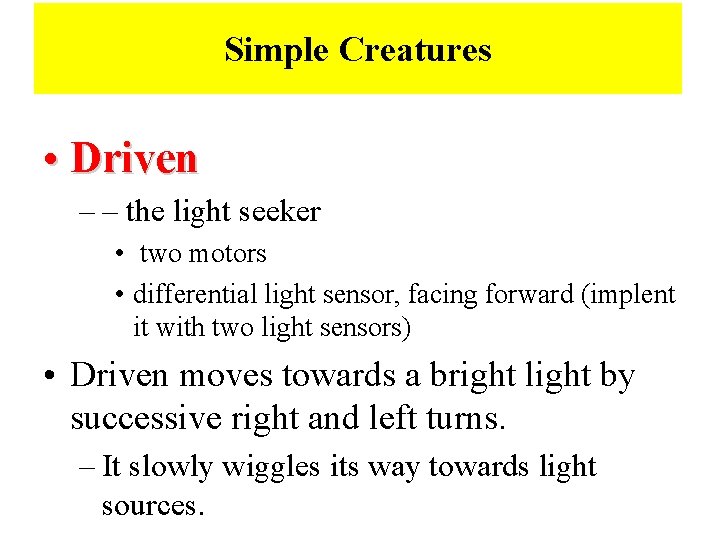 Simple Creatures

• Driven

– – the light seeker

• two motors

• differential light sensor, facing forward (implent it with two light sensors)

• Driven moves towards a bright light by successive right and left turns.

– It slowly wiggles its way towards light sources.